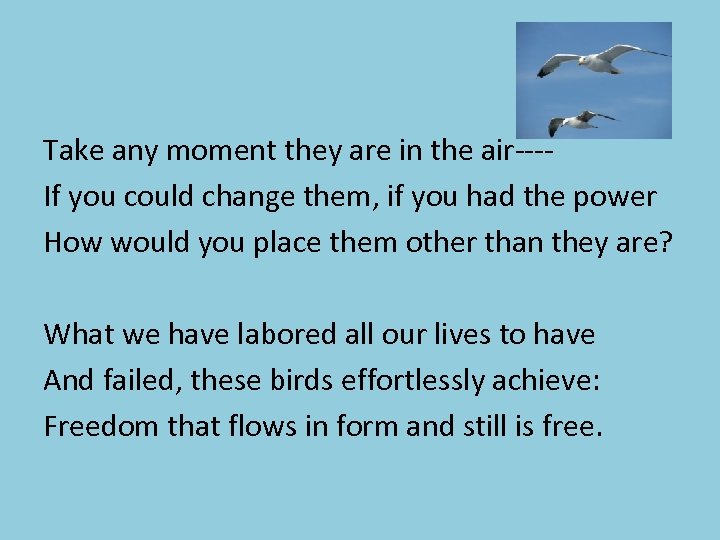 Take any moment they are in the air----
If you could change them, if you had the power
How would you place them other than they are?

What we have labored all our lives to have
And failed, these birds effortlessly achieve:
Freedom that flows in form and still is free.